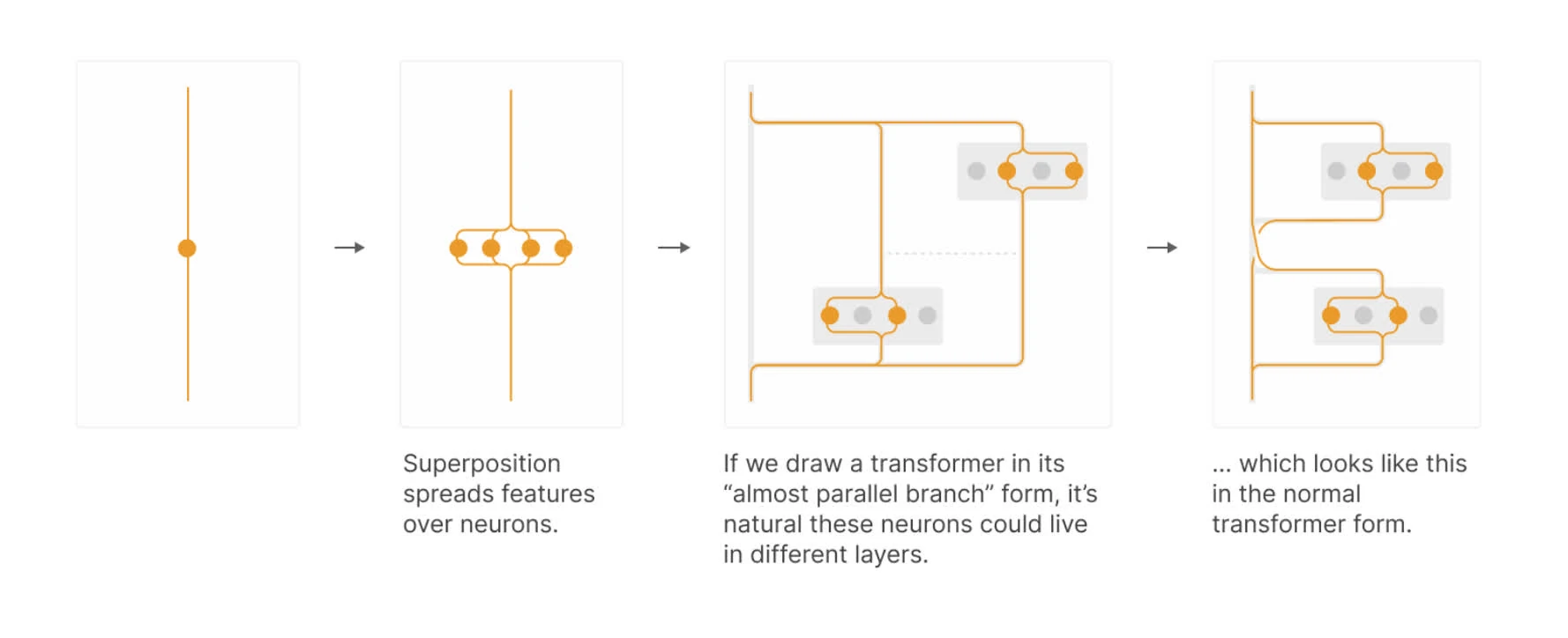 Superposition spreads features over neurons.

If we draw a transformer in its “almost parallel branch” form, it’s natural these neurons could live in different layers.

... which looks like this in the normal transformer form.